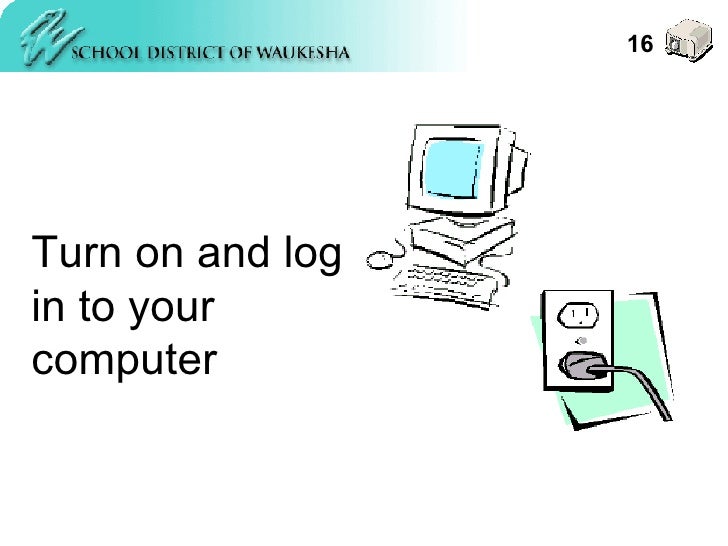 SCHOOL DISTRICT OF WAUKESHA

16

Turn on and log in to your computer